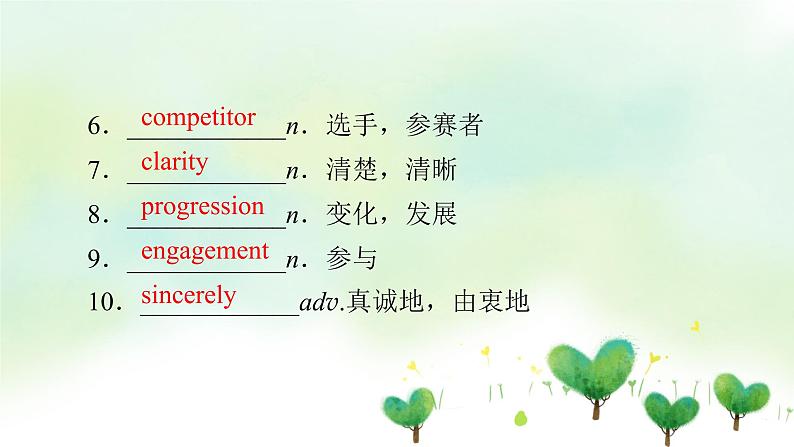 6．competitor n．选手，参赛者
7．clarity n．清楚，清晰
8．progression n．变化，发展
9．engagement n．参与
10．sincerely adv.真诚地，由衷地